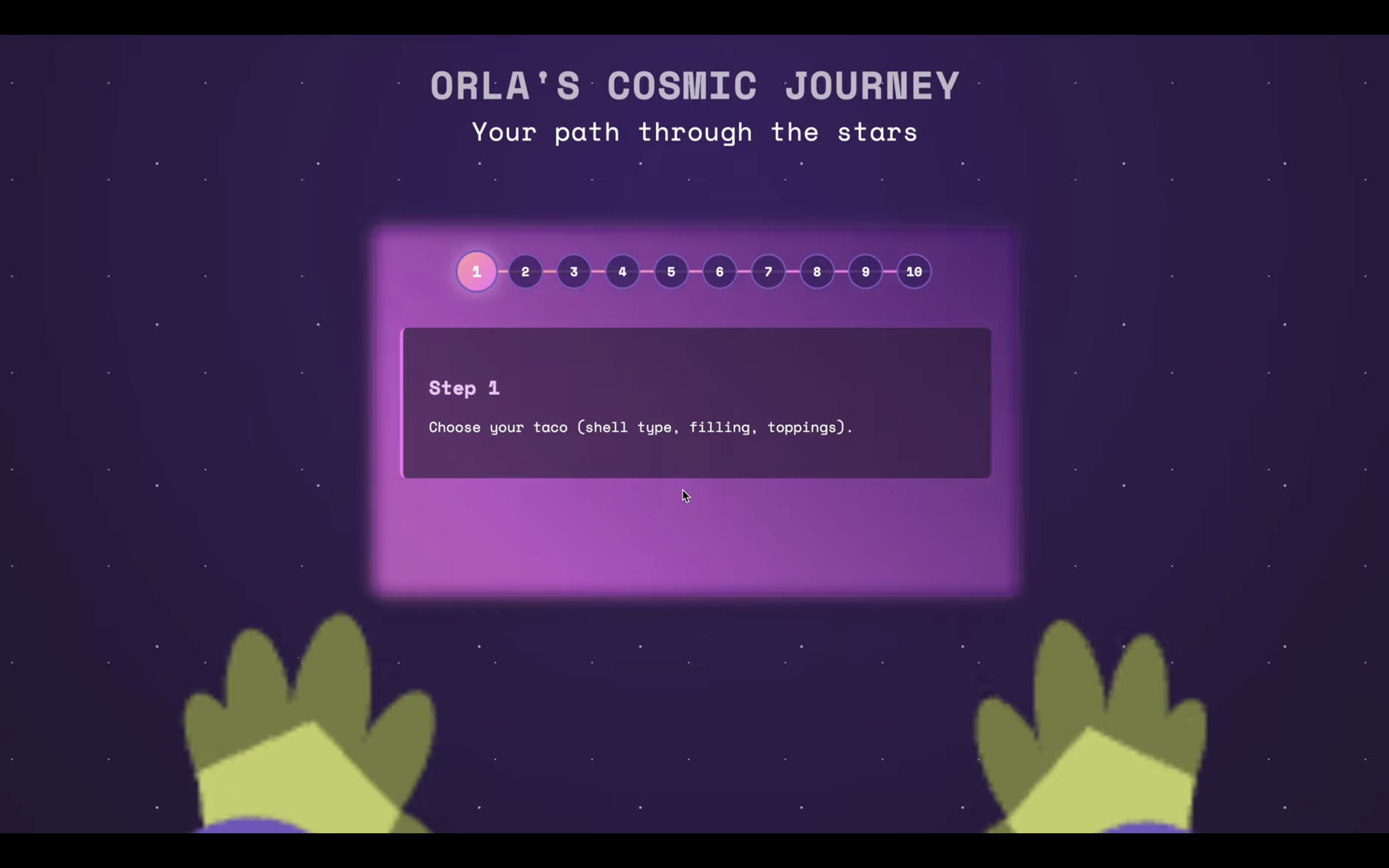 ORLA'S COSMIC JOURNEY
Your path through the stars

1 2 3 4 5 6 7 8 9 10

Step 1

Choose your taco (shell type, filling, toppings).